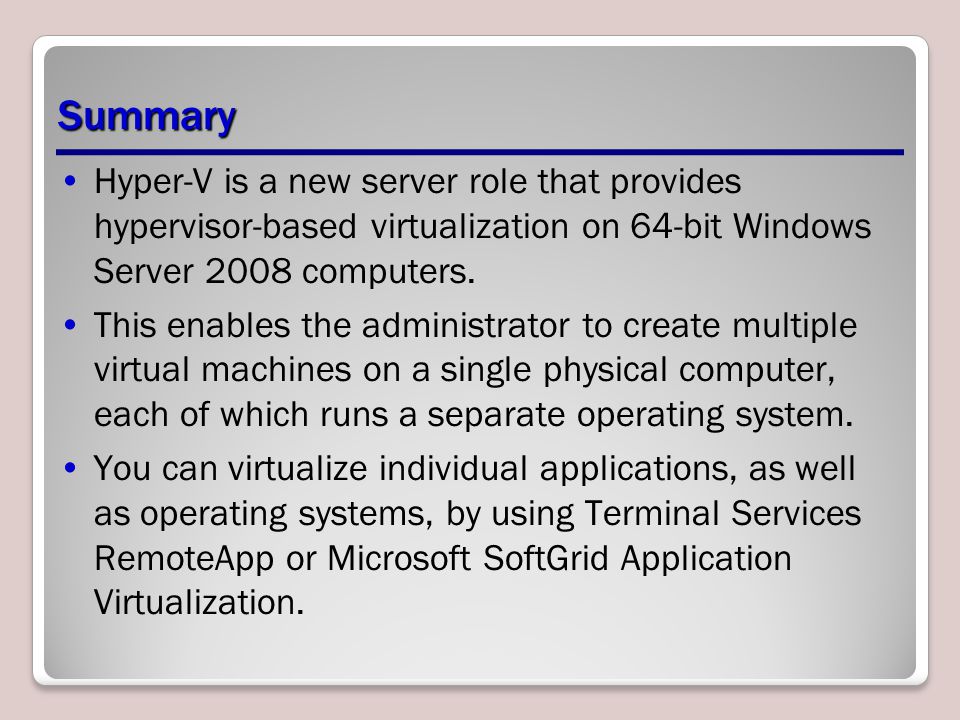 Summary

• Hyper-V is a new server role that provides hypervisor-based virtualization on 64-bit Windows Server 2008 computers.

• This enables the administrator to create multiple virtual machines on a single physical computer, each of which runs a separate operating system.

• You can virtualize individual applications, as well as operating systems, by using Terminal Services RemoteApp or Microsoft SoftGrid Application Virtualization.